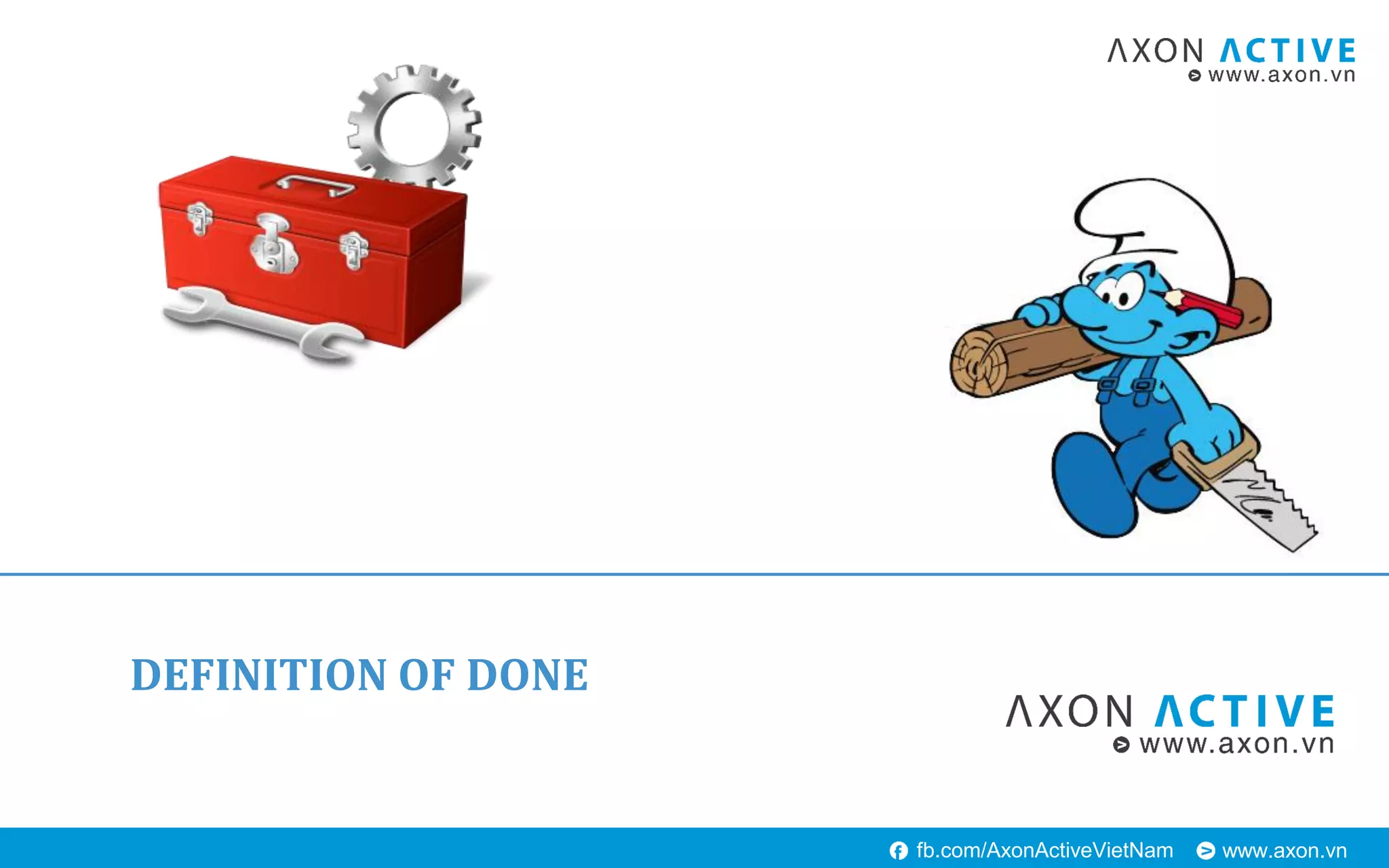 AXON ACTIVE
www.axon.vn

DEFINITION OF DONE

AXON ACTIVE
www.axon.vn

fb.com/AxonActiveVietNam www.axon.vn